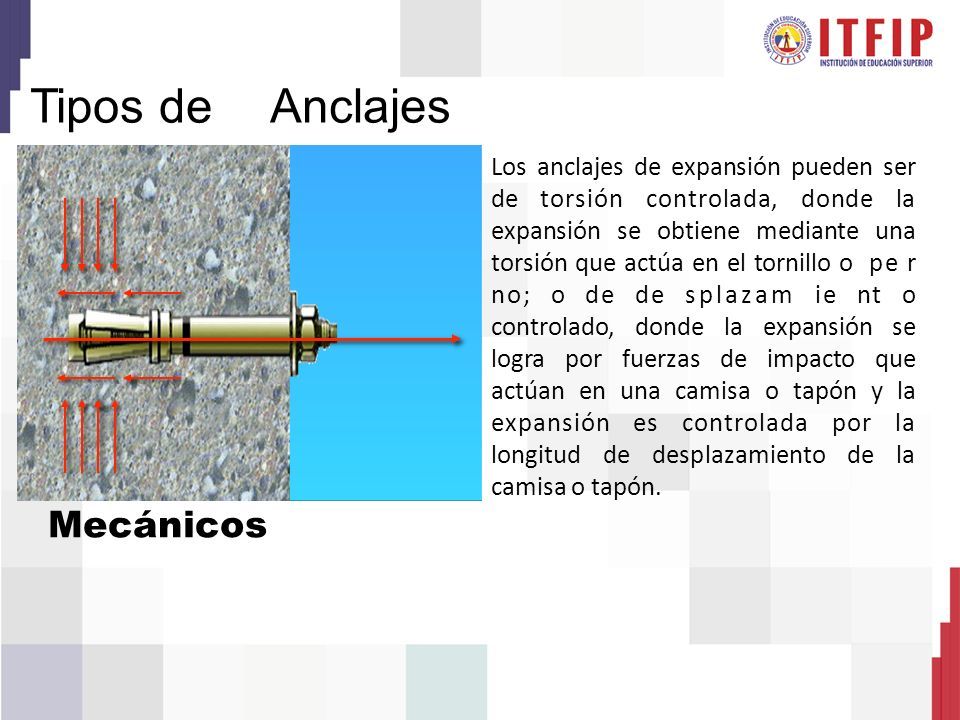 ITFIP
INSTITUCIÓN DE EDUCACIÓN SUPERIOR

Tipos de Anclajes

Los anclajes de expansión pueden ser de torsión controlada, donde la expansión se obtiene mediante una torsión que actúa en el tornillo o pe r no; o de de splazam ie nt o controlado, donde la expansión se logra por fuerzas de impacto que actúan en una camisa o tapón y la expansión es controlada por la longitud de desplazamiento de la camisa o tapón.

Mecánicos